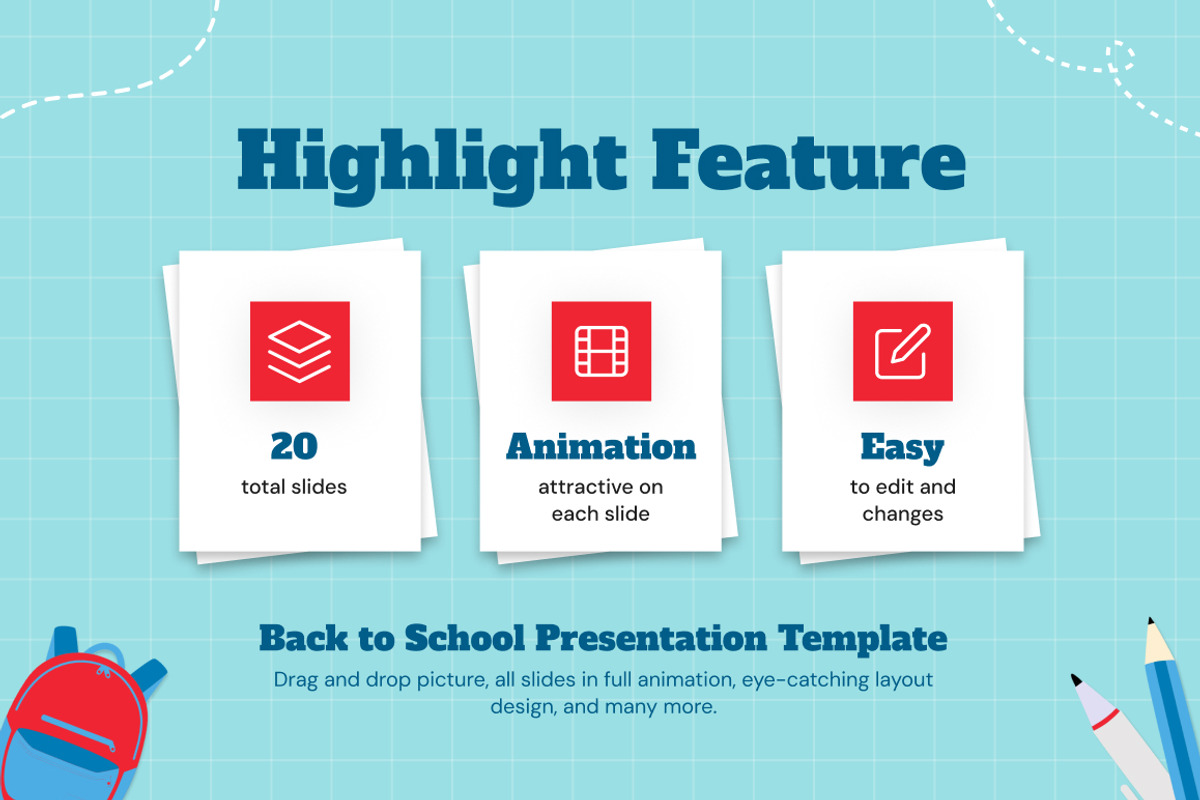 Highlight Feature

20
total slides

Animation
attractive on each slide

Easy
to edit and changes

Back to School Presentation Template
Drag and drop picture, all slides in full animation, eye-catching layout design, and many more.